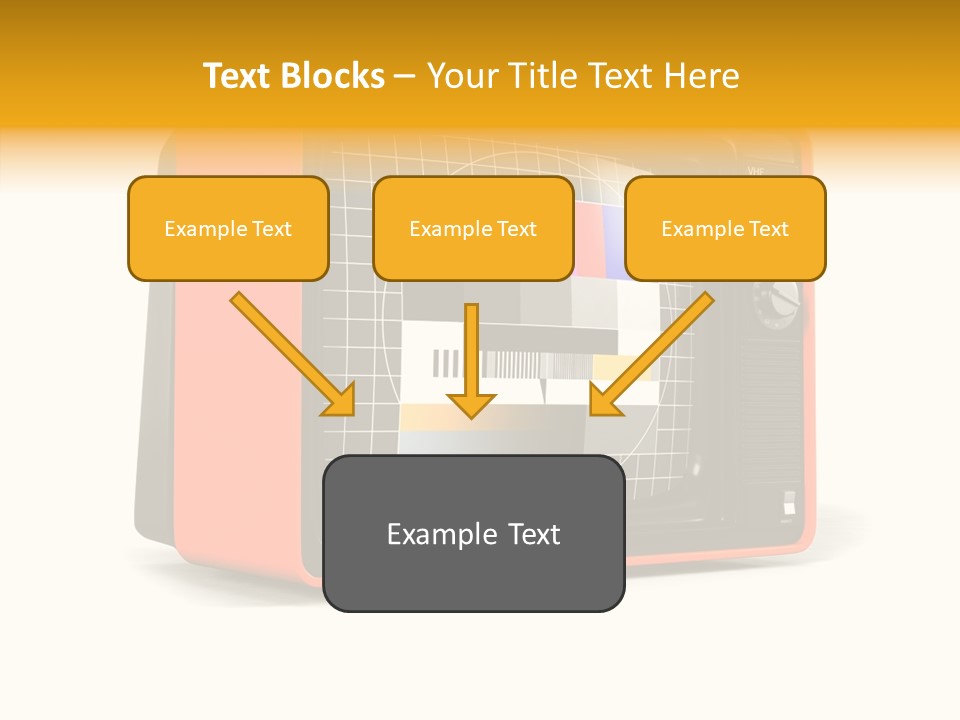 Text Blocks – Your Title Text Here

Example Text

Example Text

Example Text

Example Text